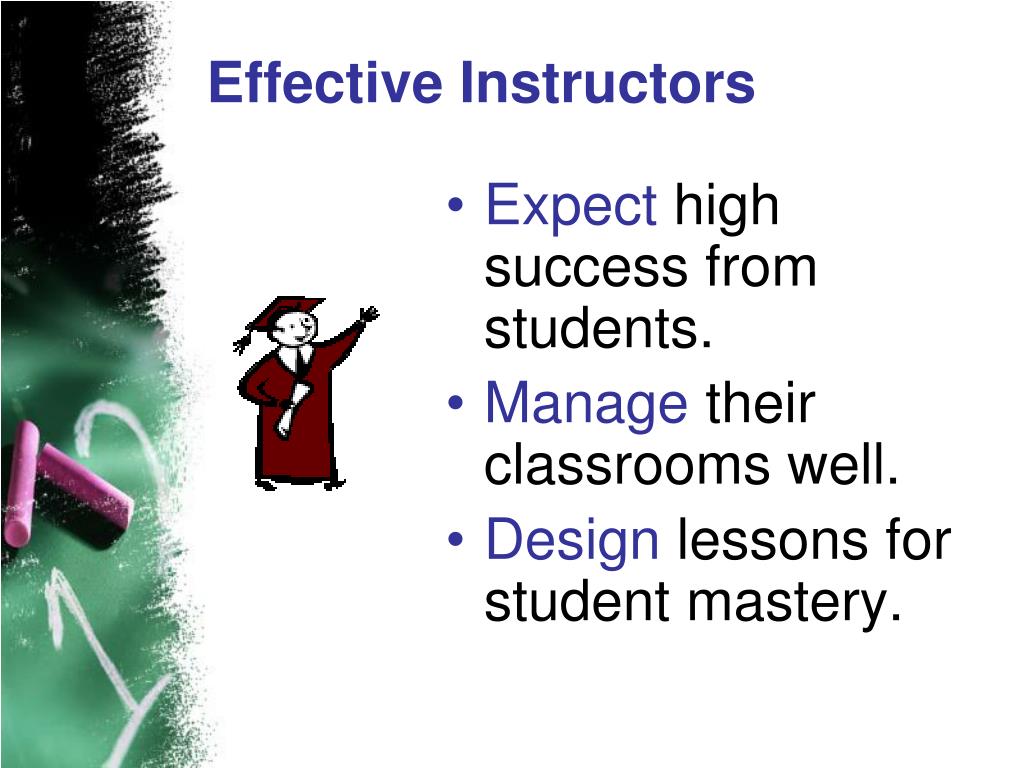 Effective Instructors

• Expect high success from students.
• Manage their classrooms well.
• Design lessons for student mastery.